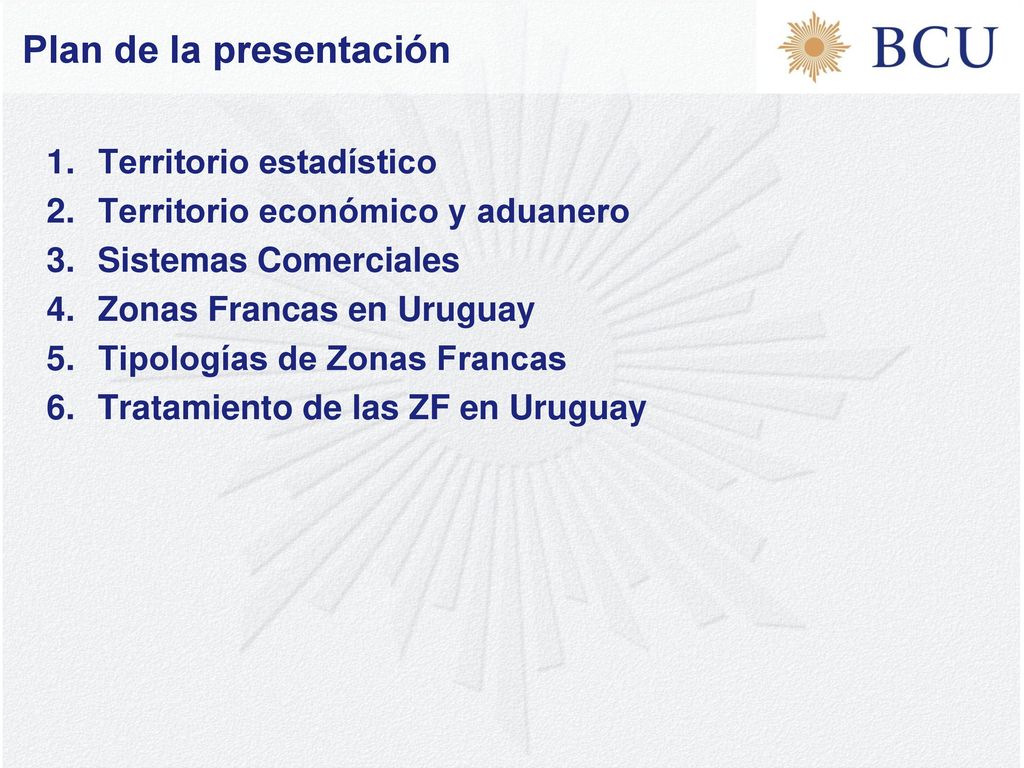 Plan de la presentación

BCU

1. Territorio estadístico
2. Territorio económico y aduanero
3. Sistemas Comerciales
4. Zonas Francas en Uruguay
5. Tipologías de Zonas Francas
6. Tratamiento de las ZF en Uruguay